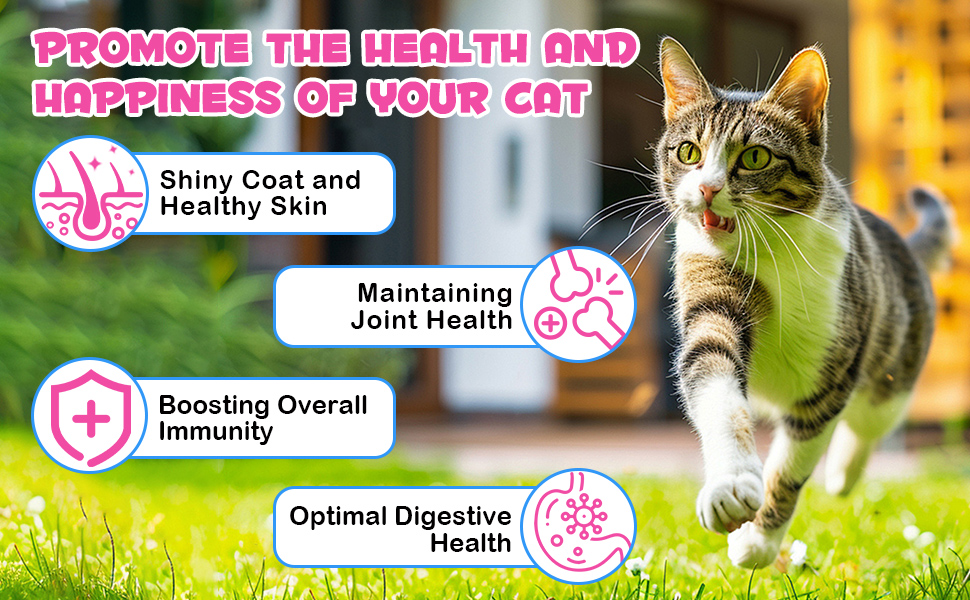 PROMOTE THE HEALTH AND HAPPINESS OF YOUR CAT

Shiny Coat and Healthy Skin

Maintaining Joint Health

Boosting Overall Immunity

Optimal Digestive Health